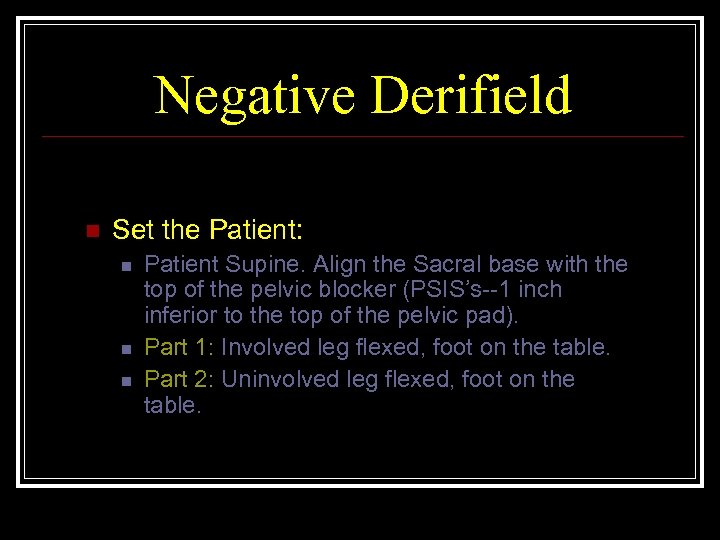 Negative Derifield

Set the Patient:

Patient Supine. Align the Sacral base with the top of the pelvic blocker (PSIS's--1 inch inferior to the top of the pelvic pad).

Part 1: Involved leg flexed, foot on the table.

Part 2: Uninvolved leg flexed, foot on the table.